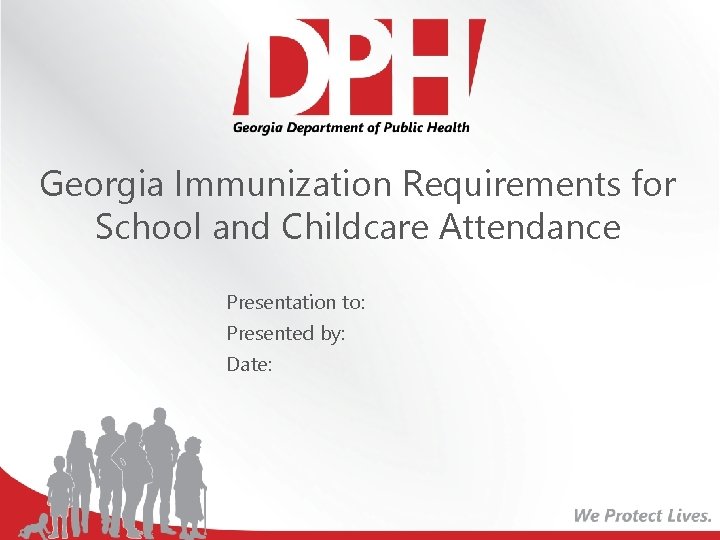 DPH
Georgia Department of Public Health

Georgia Immunization Requirements for School and Childcare Attendance

Presentation to:
Presented by:
Date:

We Protect Lives.